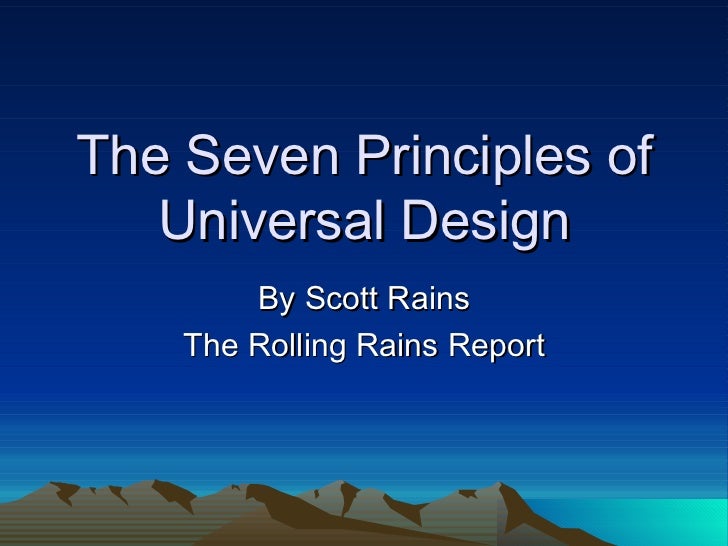 The Seven Principles of Universal Design

By Scott Rains
The Rolling Rains Report